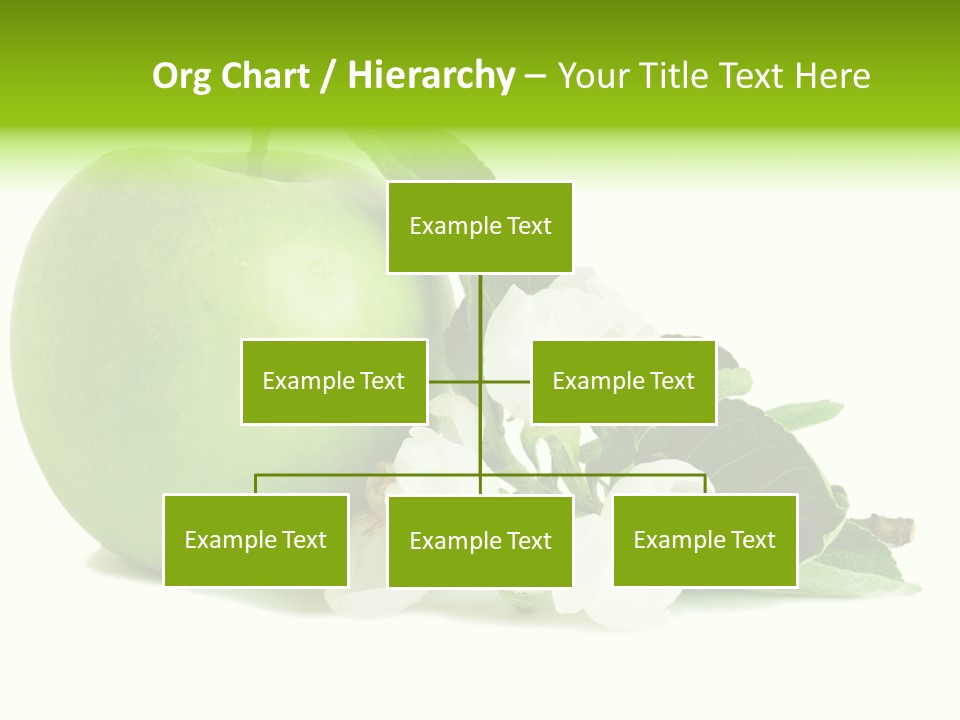 Org Chart / Hierarchy – Your Title Text Here

Example Text

Example Text

Example Text

Example Text

Example Text

Example Text